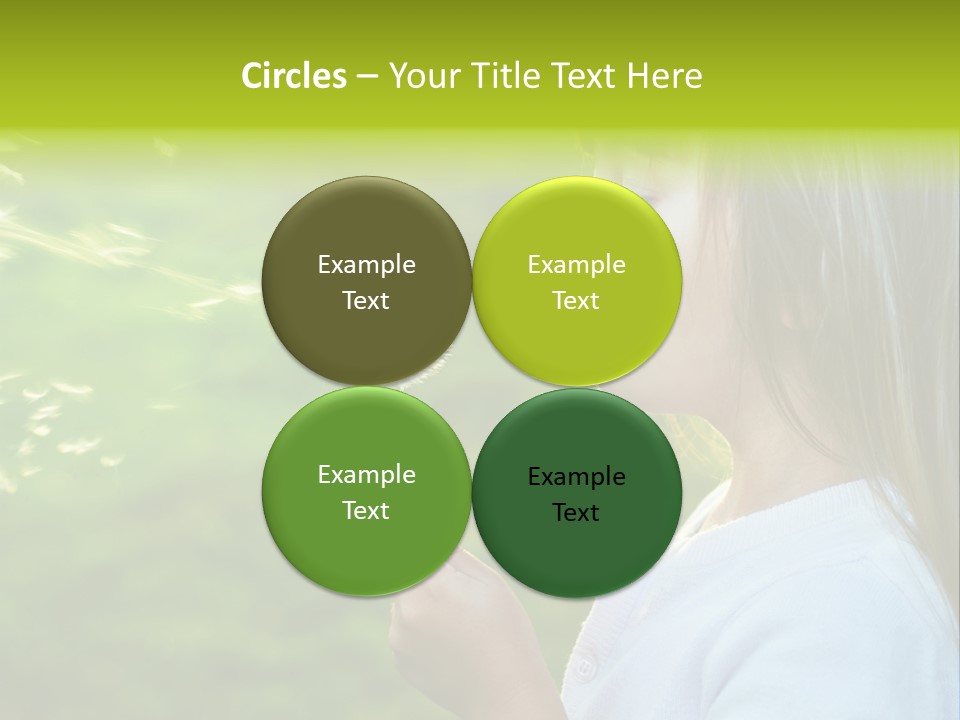 Circles – Your Title Text Here

Example Text

Example Text

Example Text

Example Text